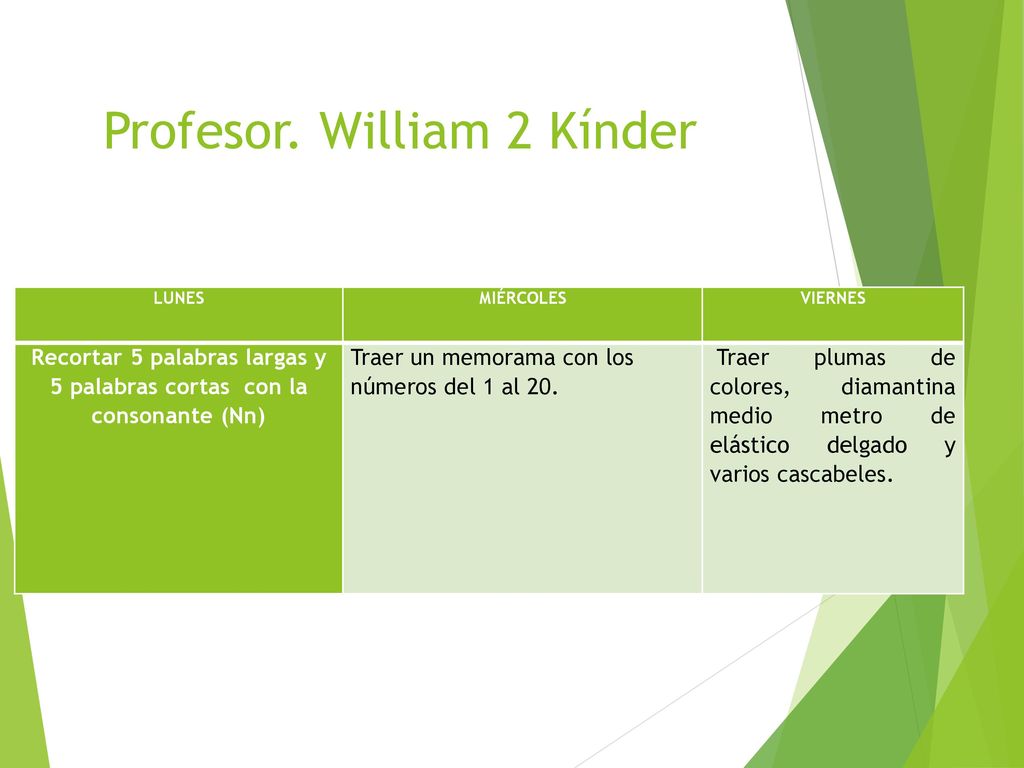 Profesor. William 2 Kínder

| LUNES | MIÉRCOLES | VIERNES |
|---|---|---|
| Recortar 5 palabras largas y 5 palabras cortas con la consonante (Nn) | Traer un memorama con los números del 1 al 20. | Traer plumas de colores, diamantina medio metro de elástico delgado y varios cascabeles. |